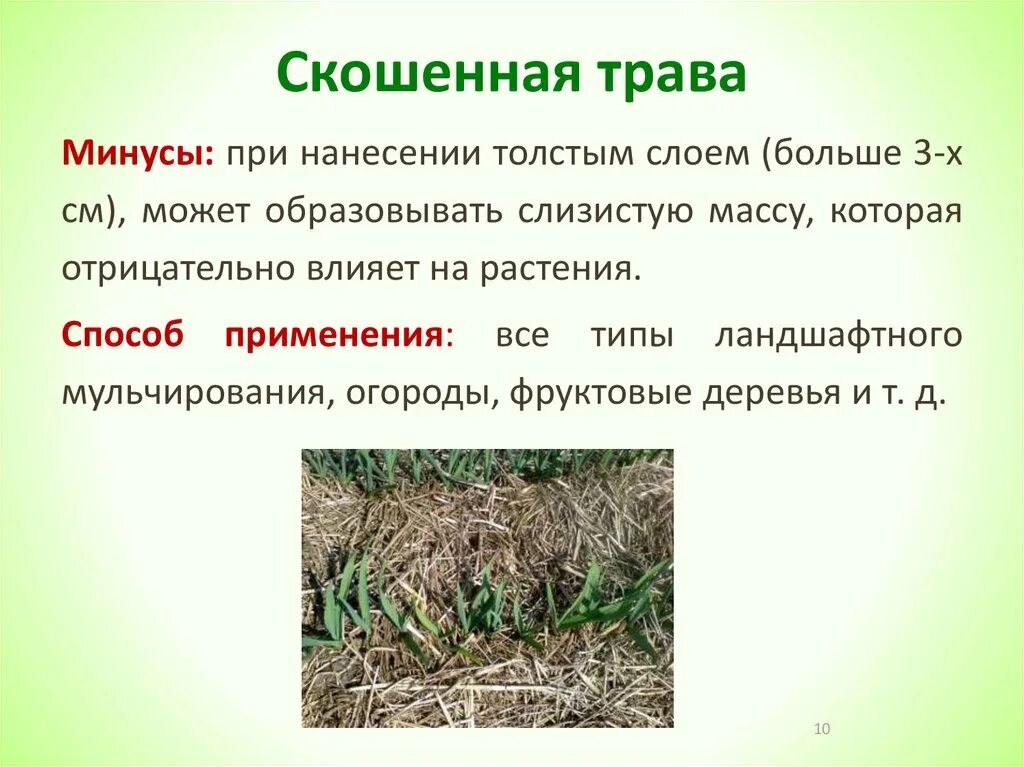 Скошенная трава

Минусы: при нанесении толстым слоем (больше 3-х см), может образовывать слизистую массу, которая отрицательно влияет на растения.

Способ применения: все типы ландшафтного мульчирования, огороды, фруктовые деревья и т. д.

10